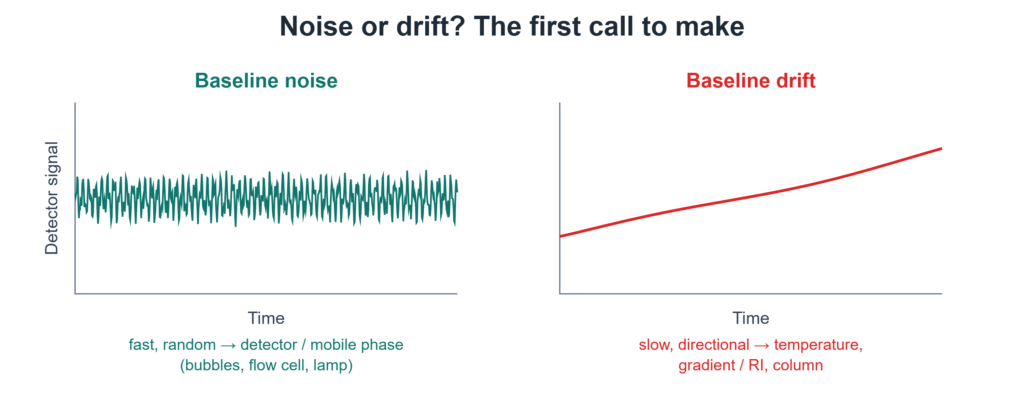 Noise or drift? The first call to make

Baseline noise

Detector signal

Time

fast, random → detector / mobile phase (bubbles, flow cell, lamp)

Baseline drift

Time

slow, directional → temperature, gradient / RI, column